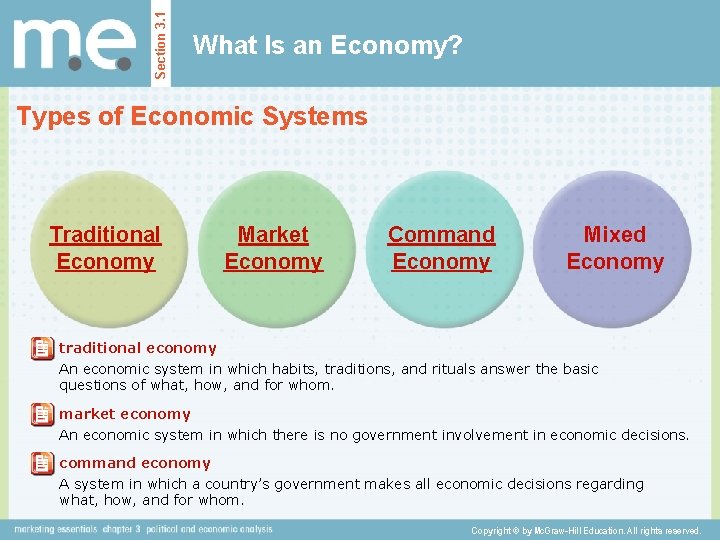 m.e.

Section 3.1

What Is an Economy?

Types of Economic Systems

Traditional Economy

Market Economy

Command Economy

Mixed Economy

traditional economy
An economic system in which habits, traditions, and rituals answer the basic questions of what, how, and for whom.

market economy
An economic system in which there is no government involvement in economic decisions.

command economy
A system in which a country's government makes all economic decisions regarding what, how, and for whom.

marketing essentials chapter 3 political and economic analysis

Copyright © by McGraw-Hill Education. All rights reserved.